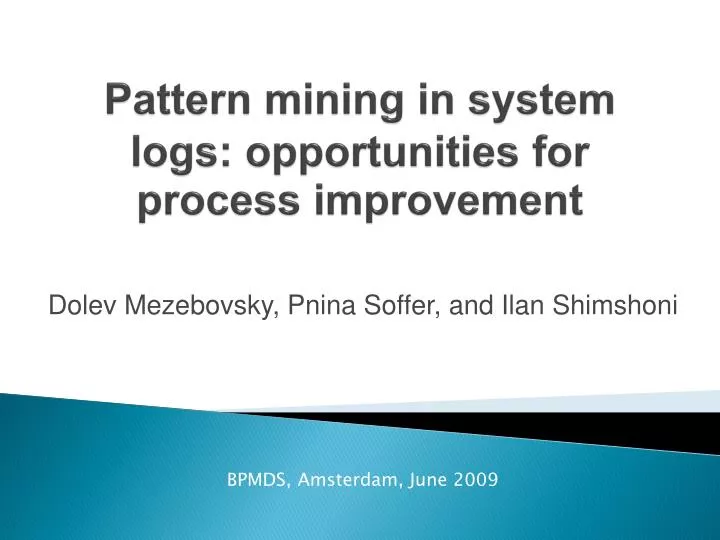 Pattern mining in system logs: opportunities for process improvement

Dolev Mezebovsky, Pnina Soffer, and Ilan Shimshoni

BPMDS, Amsterdam, June 2009